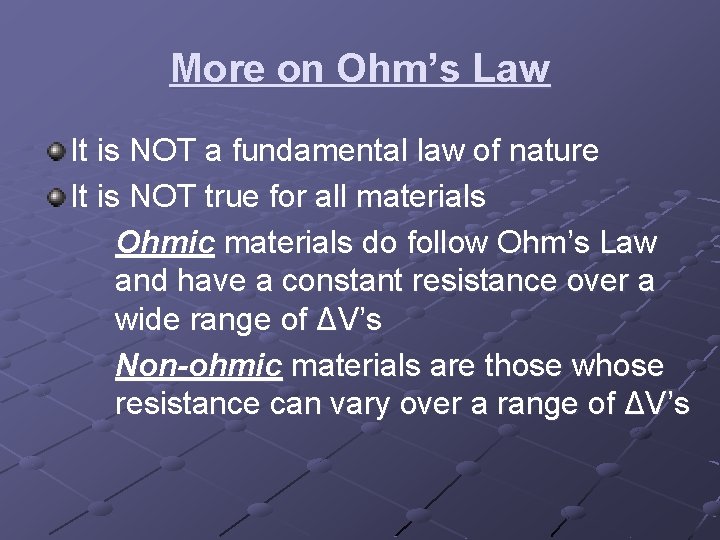 More on Ohm’s Law

It is NOT a fundamental law of nature

It is NOT true for all materials

Ohmic materials do follow Ohm’s Law and have a constant resistance over a wide range of ΔV’s

Non-ohmic materials are those whose resistance can vary over a range of ΔV’s